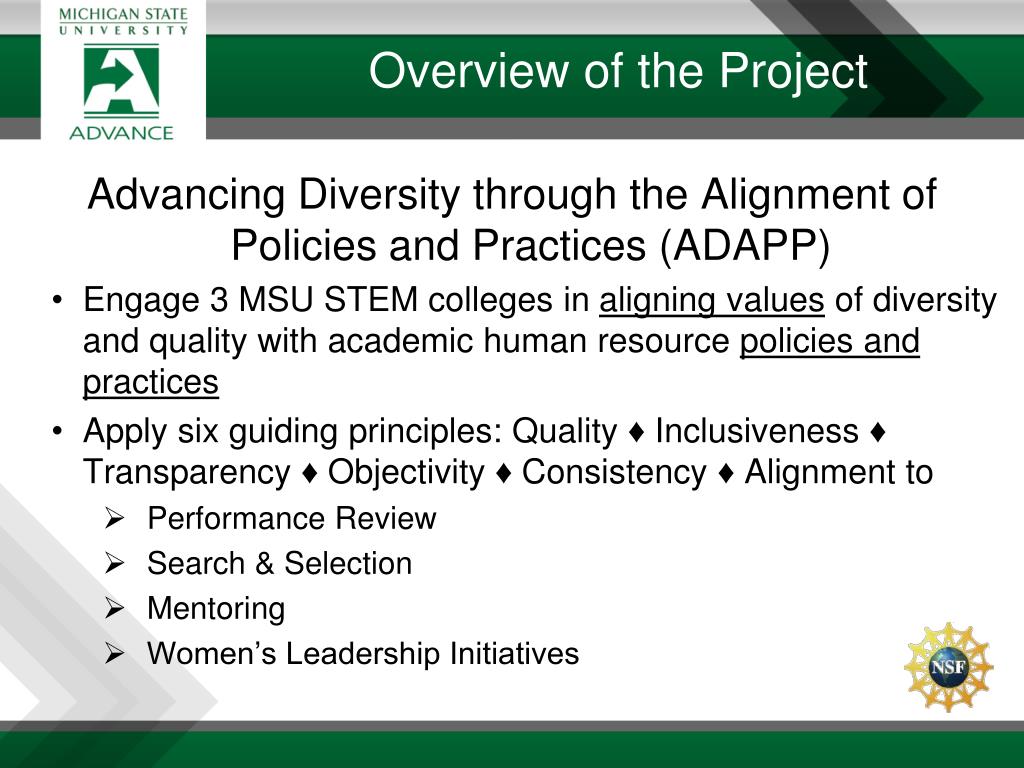 MICHIGAN STATE
UNIVERSITY
ADVANCE

Overview of the Project

Advancing Diversity through the Alignment of Policies and Practices (ADAPP)

• Engage 3 MSU STEM colleges in aligning values of diversity and quality with academic human resource policies and practices

• Apply six guiding principles: Quality ♦ Inclusiveness ♦ Transparency ♦ Objectivity ♦ Consistency ♦ Alignment to

➢ Performance Review
➢ Search & Selection
➢ Mentoring
➢ Women's Leadership Initiatives

NSF